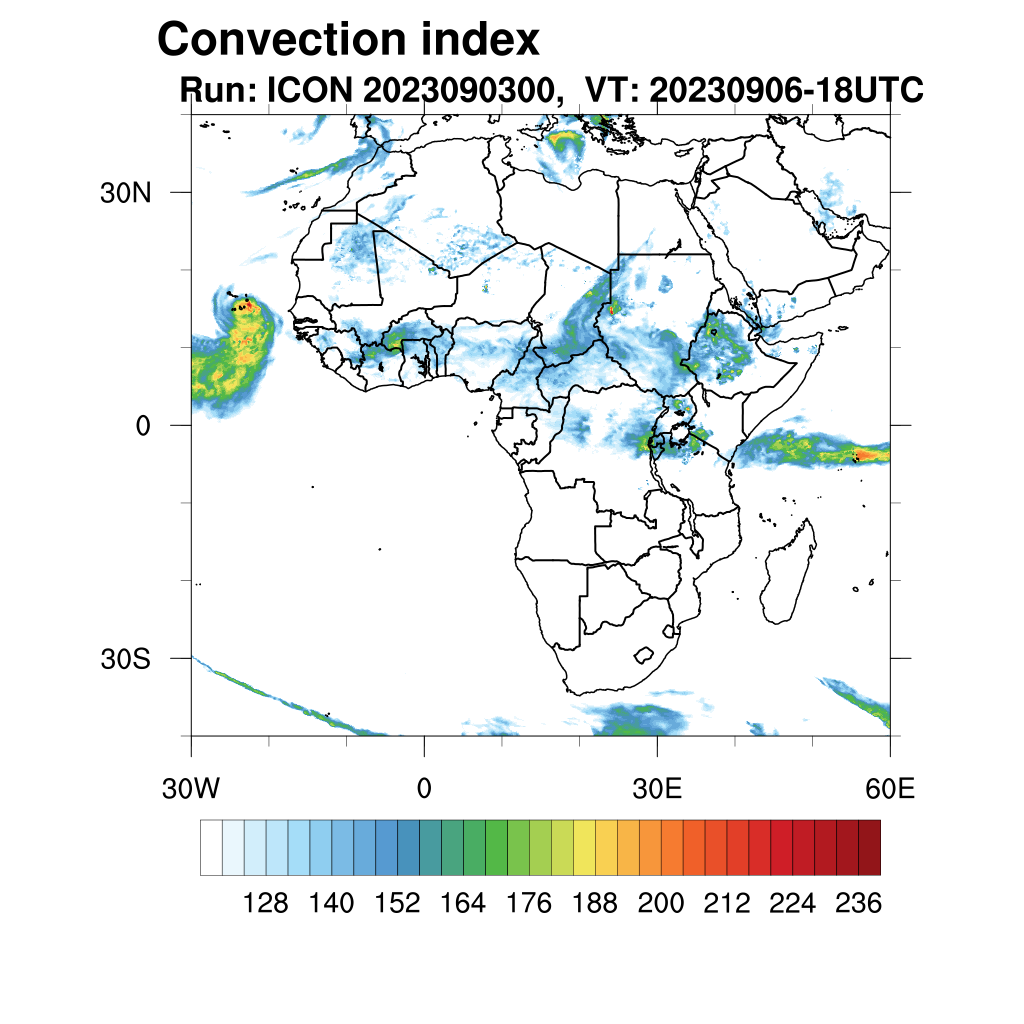 Convection index

Run: ICON 2023090300, VT: 20230906-18UTC

30N

0

30S

30W

0

30E

60E

128 140 152 164 176 188 200 212 224 236